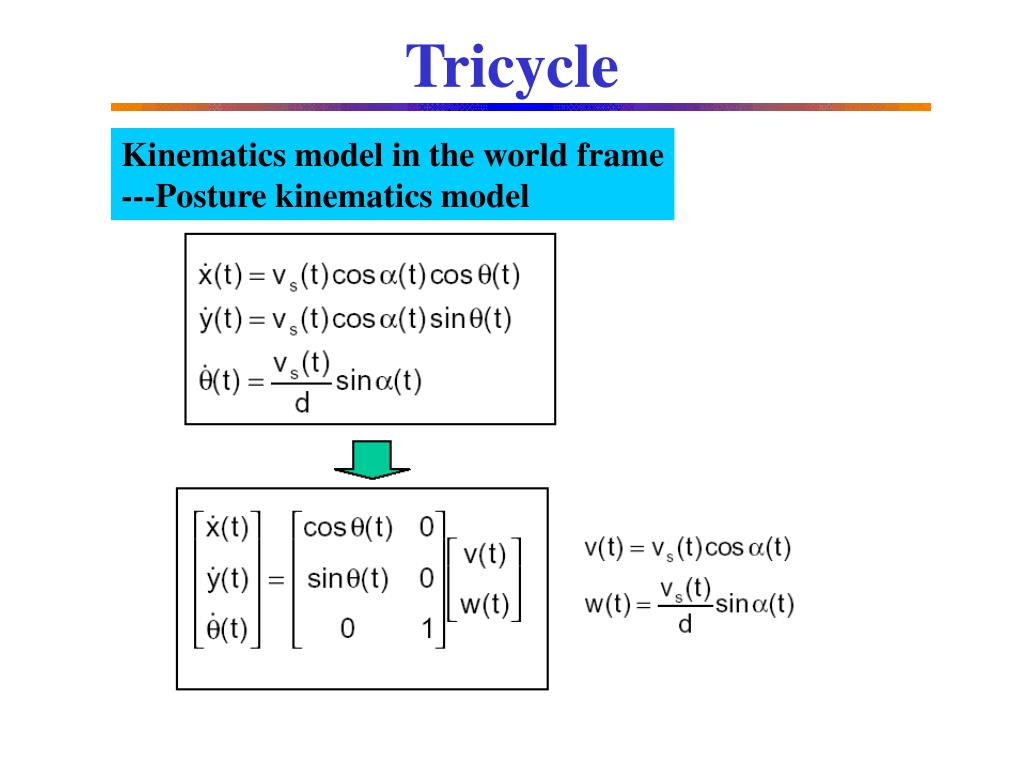 Tricycle

Kinematics model in the world frame
---Posture kinematics model

$\dot{x}(t) = v_s(t)\cos\alpha(t)\cos\theta(t)$
$\dot{y}(t) = v_s(t)\cos\alpha(t)\sin\theta(t)$
$\dot{\theta}(t) = \frac{v_s(t)}{d}\sin\alpha(t)$

$\begin{bmatrix} \dot{x}(t) \\ \dot{y}(t) \\ \dot{\theta}(t) \end{bmatrix} = \begin{bmatrix} \cos\theta(t) & 0 \\ \sin\theta(t) & 0 \\ 0 & 1 \end{bmatrix} \begin{bmatrix} v(t) \\ w(t) \end{bmatrix}$

$v(t) = v_s(t)\cos\alpha(t)$
$w(t) = \frac{v_s(t)}{d}\sin\alpha(t)$